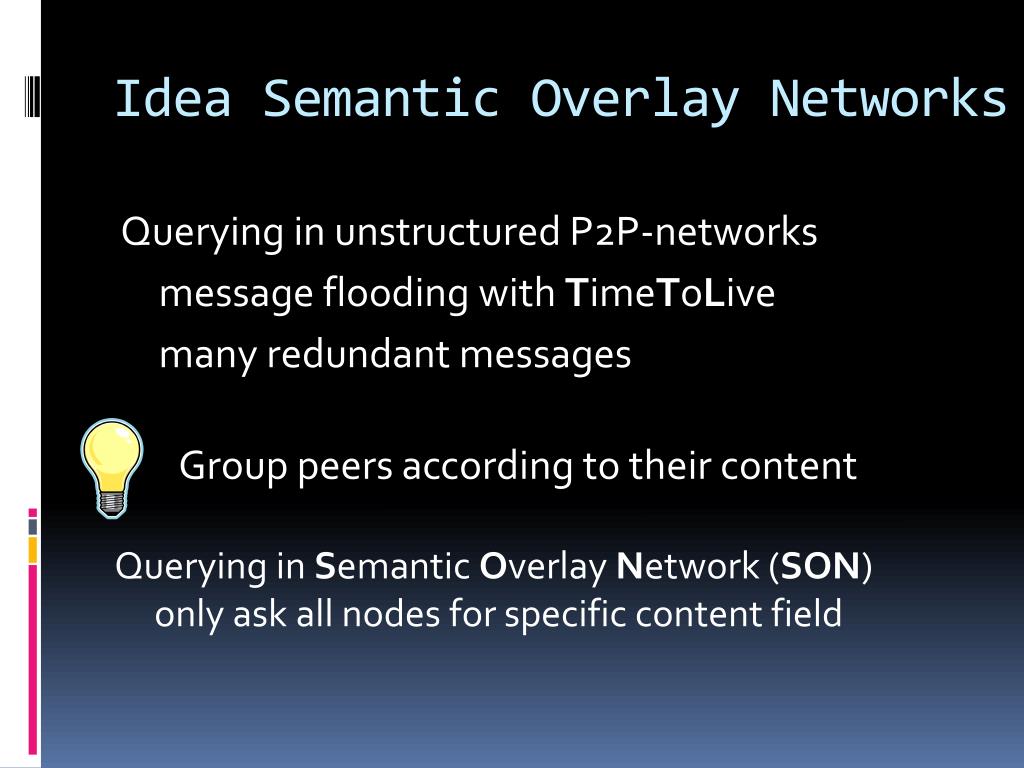 Idea Semantic Overlay Networks

Querying in unstructured P2P-networks
message flooding with TimeToLive
many redundant messages

Group peers according to their content

Querying in Semantic Overlay Network (SON)
only ask all nodes for specific content field